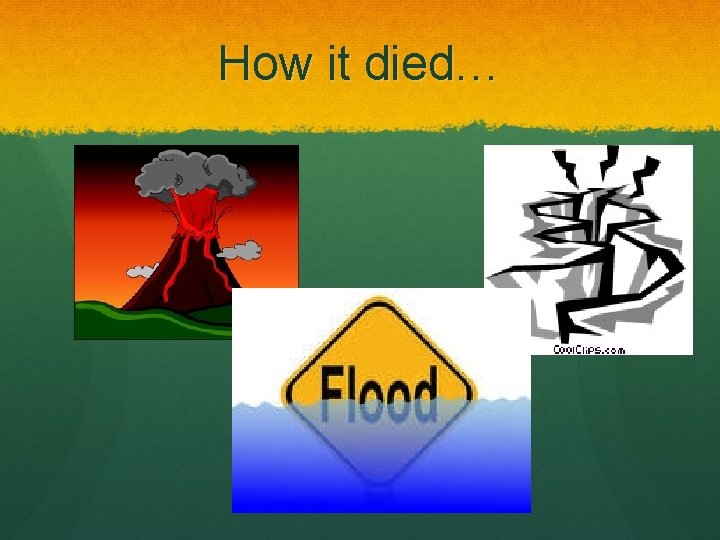 How it died…

CoolClips.com

Flood